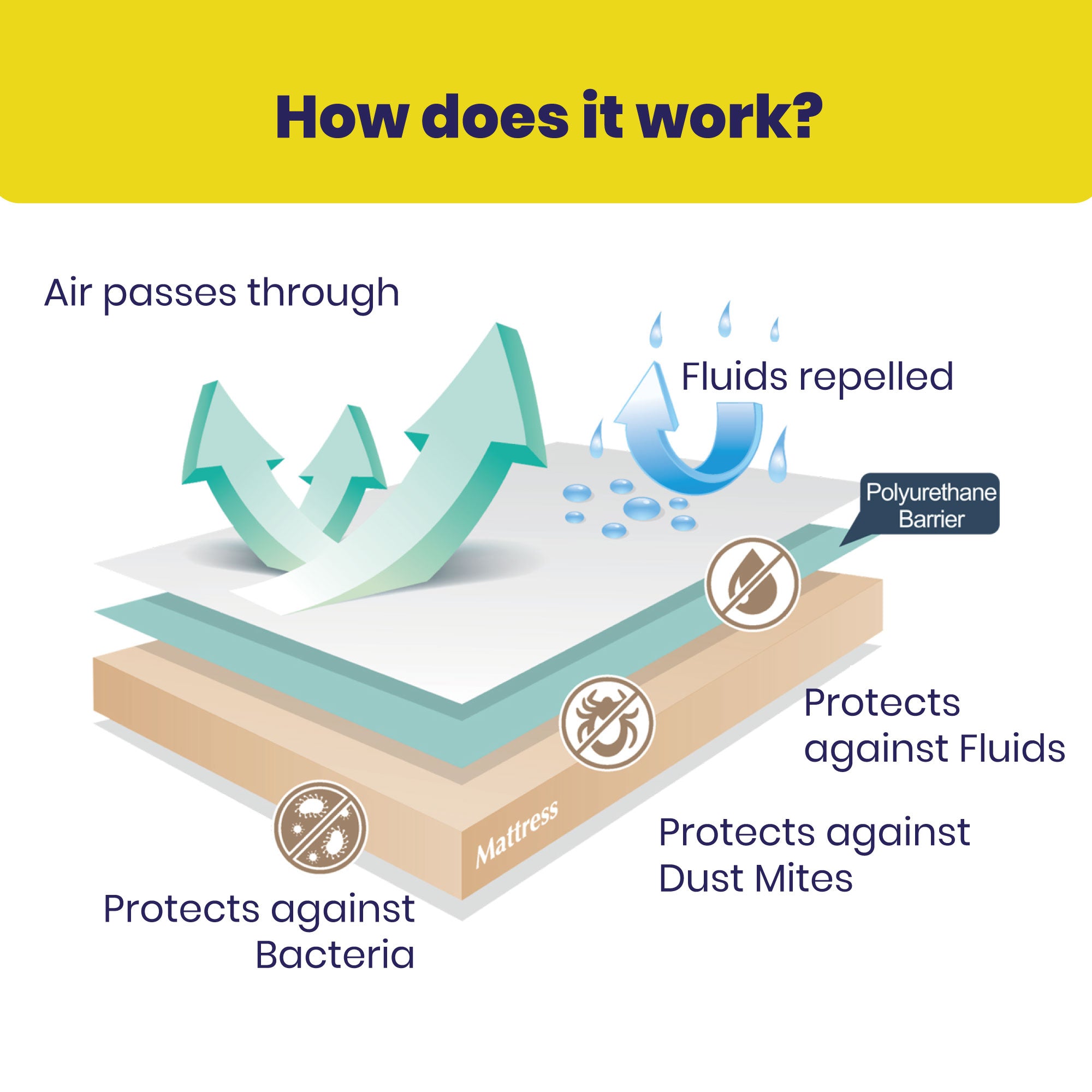 How does it work?

Air passes through

Fluids repelled

Polyurethane Barrier

Protects against Fluids

Mattress

Protects against Dust Mites

Protects against Bacteria